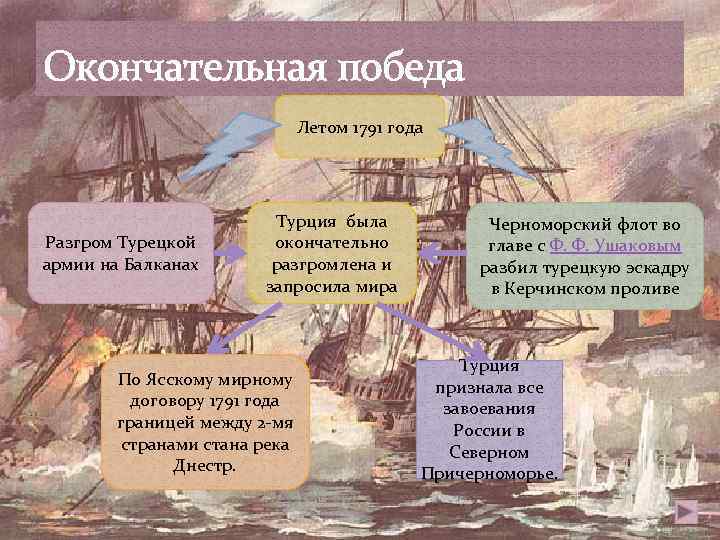 Окончательная победа

Летом 1791 года

Разгром Турецкой армии на Балканах

Турция была окончательно разгромлена и запросила мира

Черноморский флот во главе с Ф. Ф. Ушаковым разбил турецкую эскадру в Керчинском проливе

По Ясскому мирному договору 1791 года границей между 2-мя странами стана река Днестр.

Турция признала все завоевания России в Северном Причерноморье.